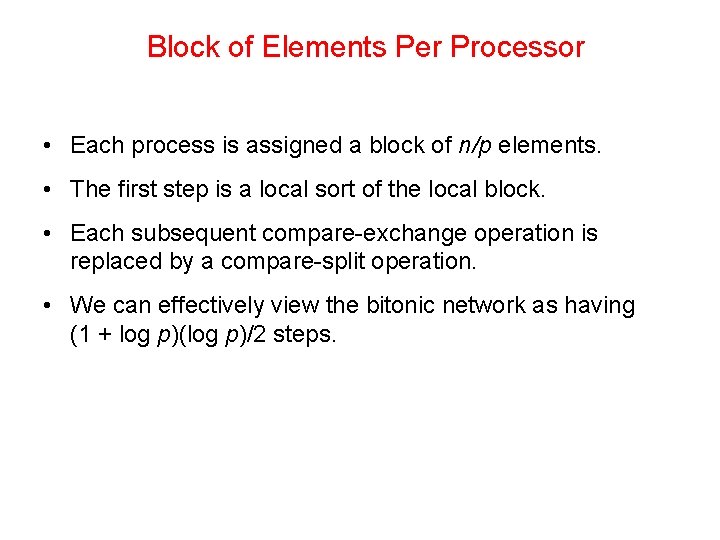 Block of Elements Per Processor

• Each process is assigned a block of $n/p$ elements.

• The first step is a local sort of the local block.

• Each subsequent compare-exchange operation is replaced by a compare-split operation.

• We can effectively view the bitonic network as having $(1 + \log p)(\log p)/2$ steps.